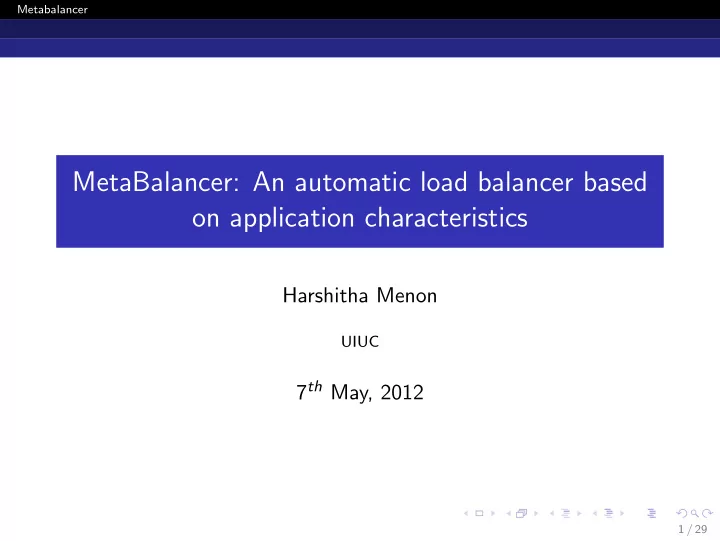 Metabalancer

MetaBalancer: An automatic load balancer based on application characteristics

Harshitha Menon

UIUC

$7^{th}$ May, 2012

1 / 29